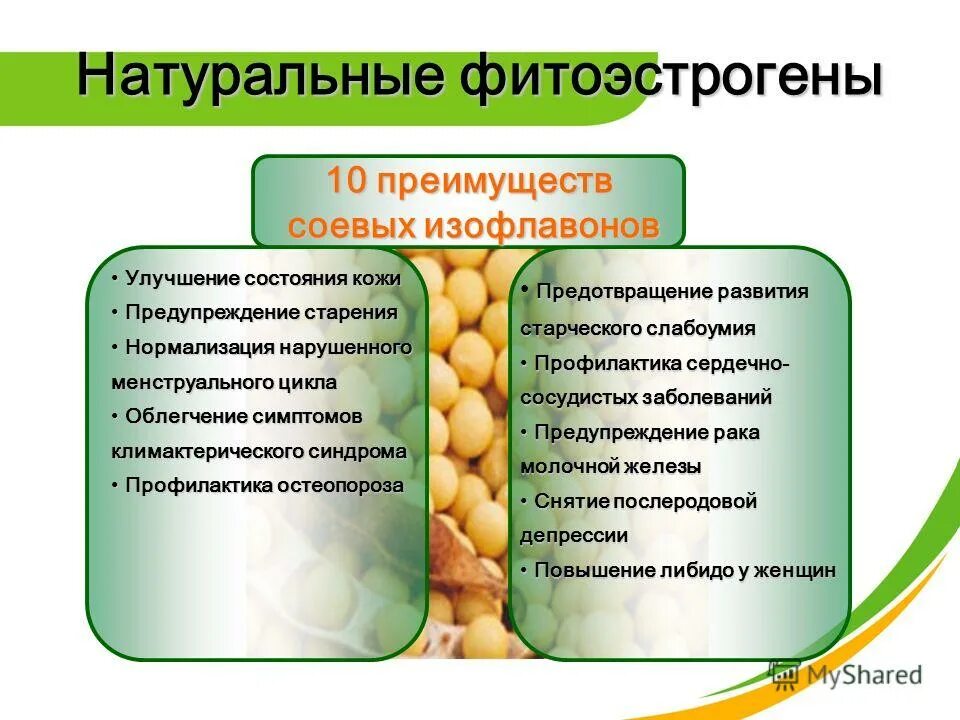 Натуральные фитоэстрогены

10 преимуществ соевых изофлавонов

• Улучшение состояния кожи
• Предупреждение старения
• Нормализация нарушенного менструального цикла
• Облегчение симптомов климактерического синдрома
• Профилактика остеопороза

• Предотвращение развития старческого слабоумия
• Профилактика сердечно-сосудистых заболеваний
• Предупреждение рака молочной железы
• Снятие послеродовой депрессии
• Повышение либидо у женщин

MyShared